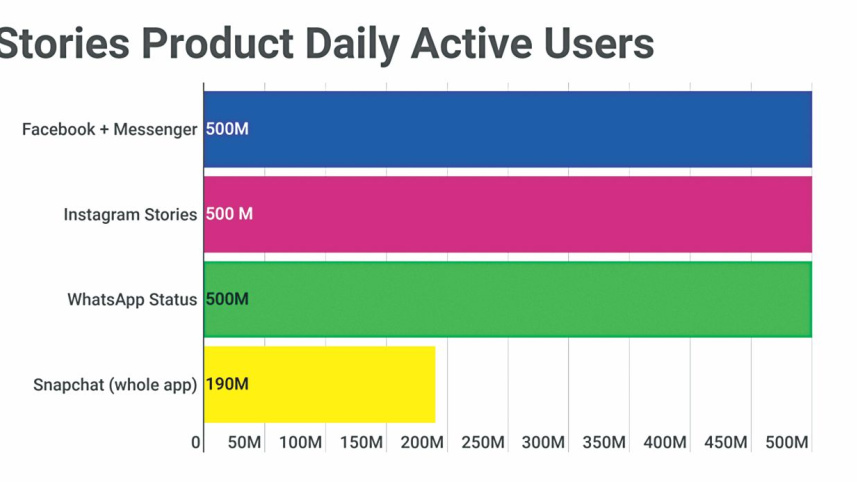 Stories Product Daily Active Users

Facebook + Messenger 500M

Instagram Stories 500 M

WhatsApp Status 500M

Snapchat (whole app) 190M

0 50M 100M 150M 200M 250M 300M 350M 400M 450M 500M